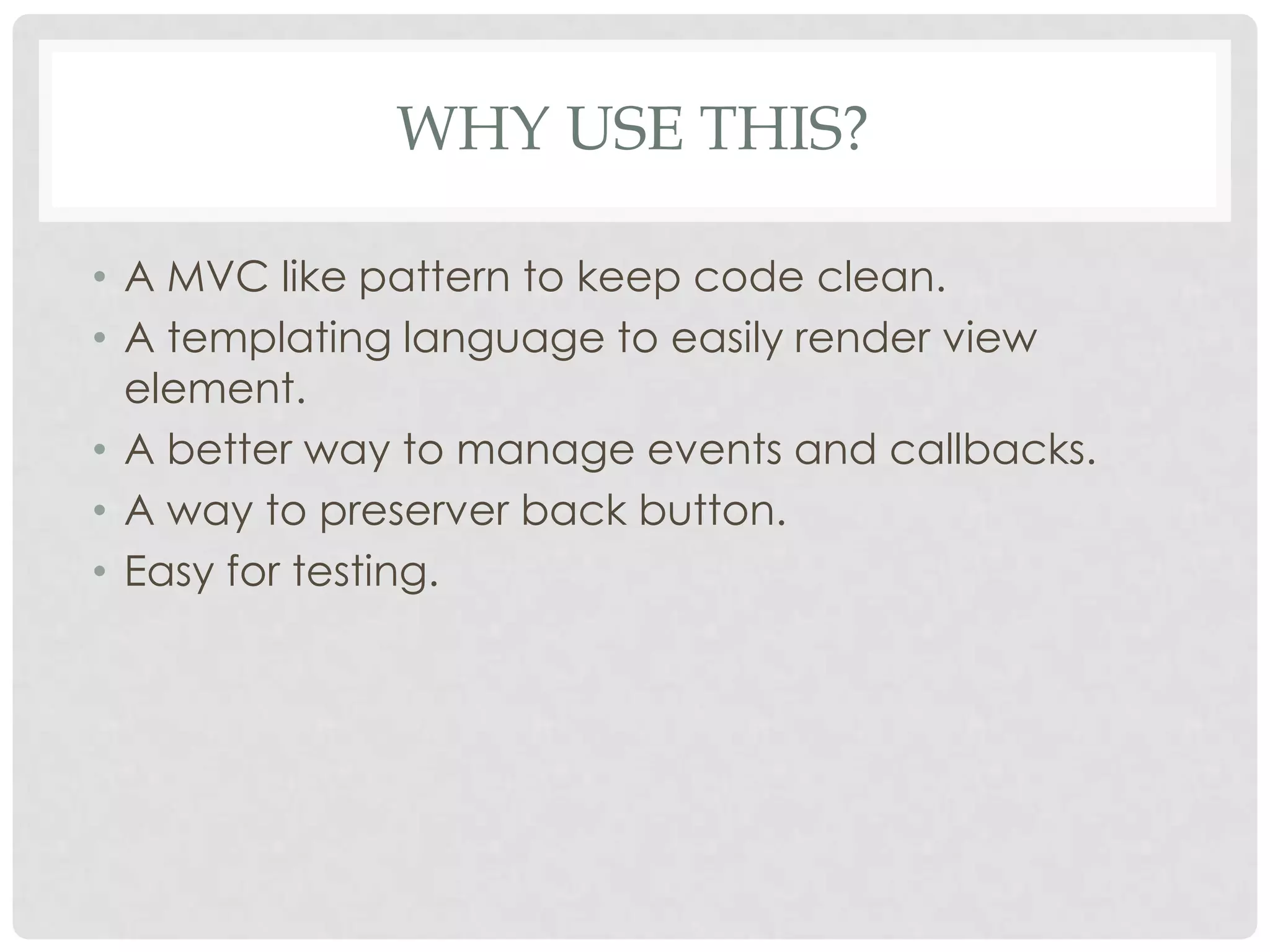 WHY USE THIS?

• A MVC like pattern to keep code clean.
• A templating language to easily render view element.
• A better way to manage events and callbacks.
• A way to preserver back button.
• Easy for testing.